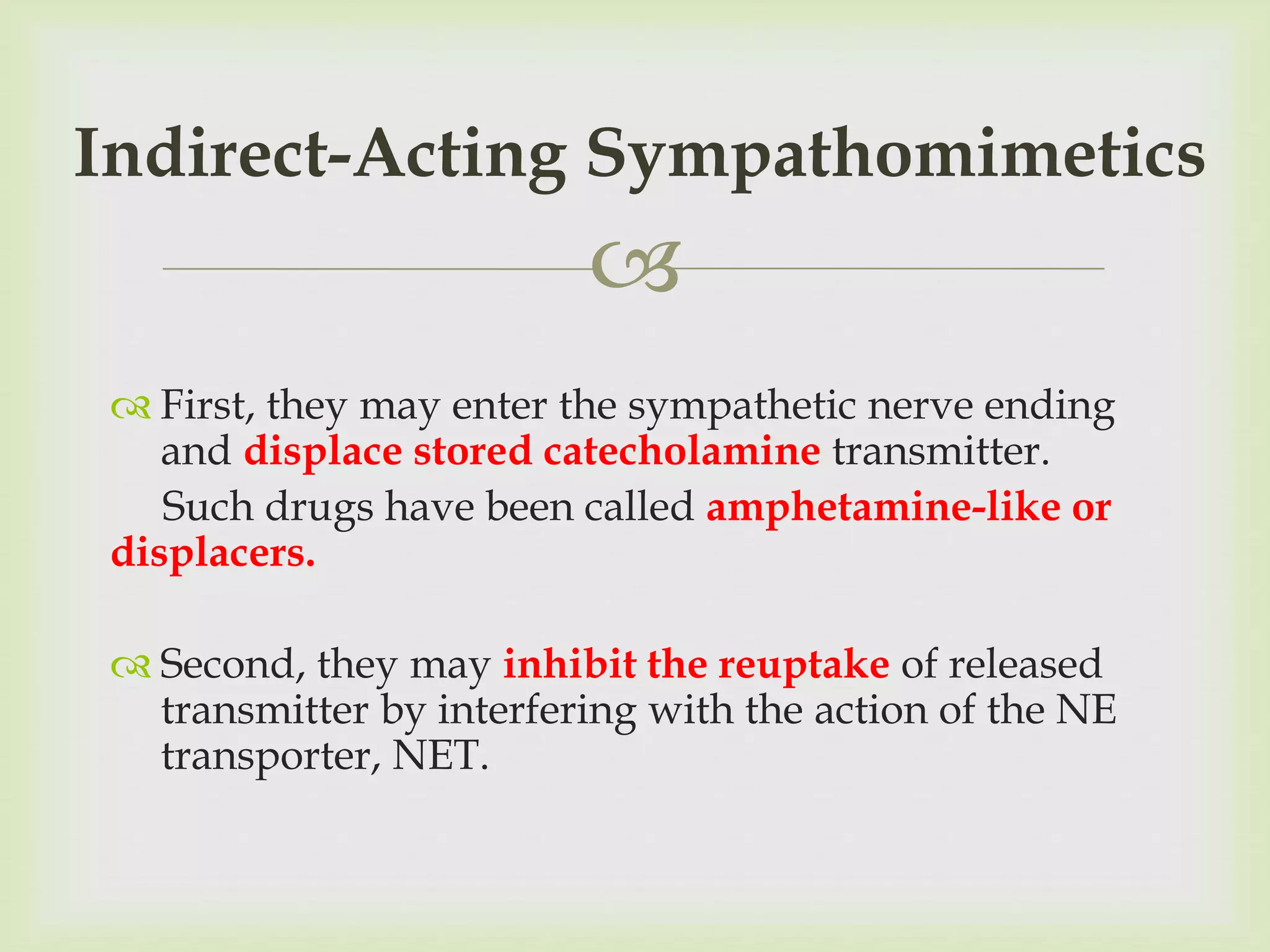 Indirect-Acting Sympathomimetics

First, they may enter the sympathetic nerve ending and displace stored catecholamine transmitter.

Such drugs have been called amphetamine-like or displacers.

Second, they may inhibit the reuptake of released transmitter by interfering with the action of the NE transporter, NET.